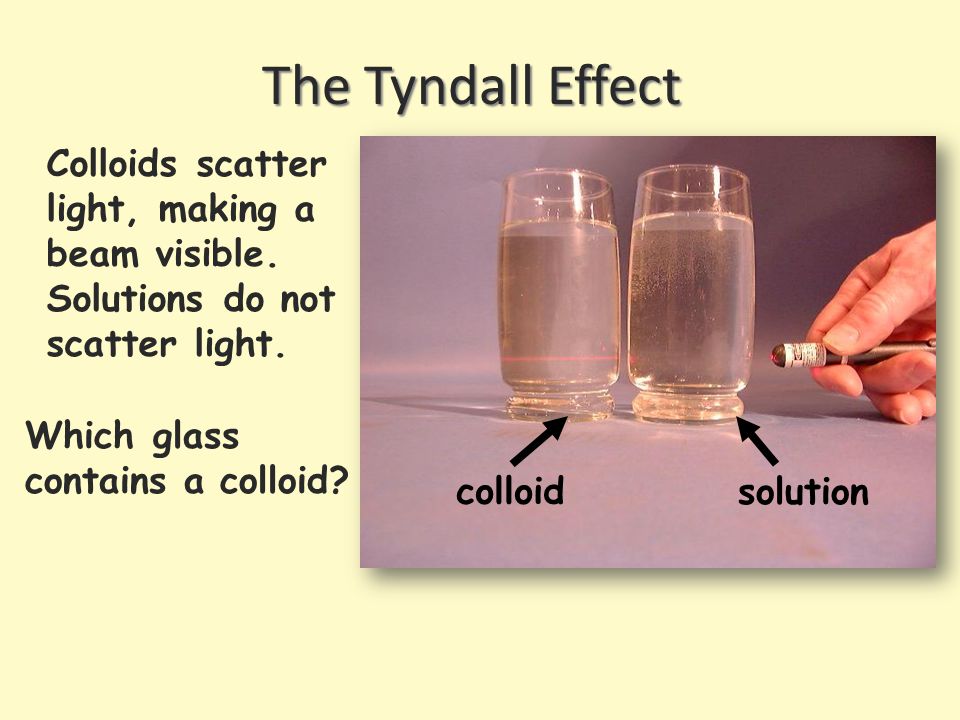 The Tyndall Effect

Colloids scatter light, making a beam visible. Solutions do not scatter light.

Which glass contains a colloid?

colloid

solution